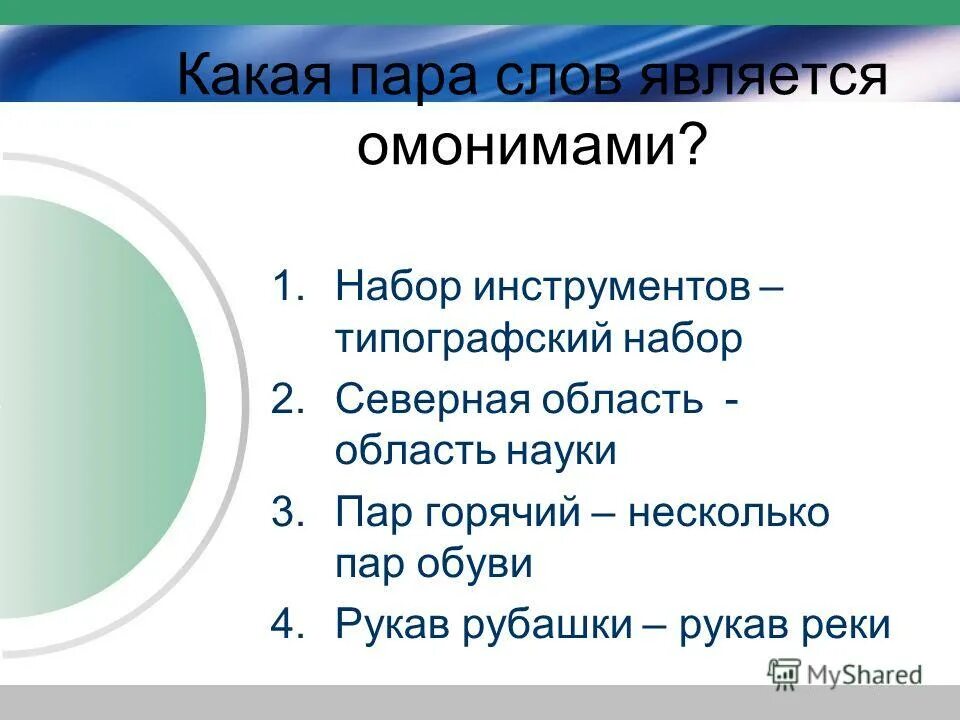 Какая пара слов является омонимами?

1. Набор инструментов – типографский набор
2. Северная область - область науки
3. Пар горячий – несколько пар обуви
4. Рукав рубашки – рукав реки

MyShared